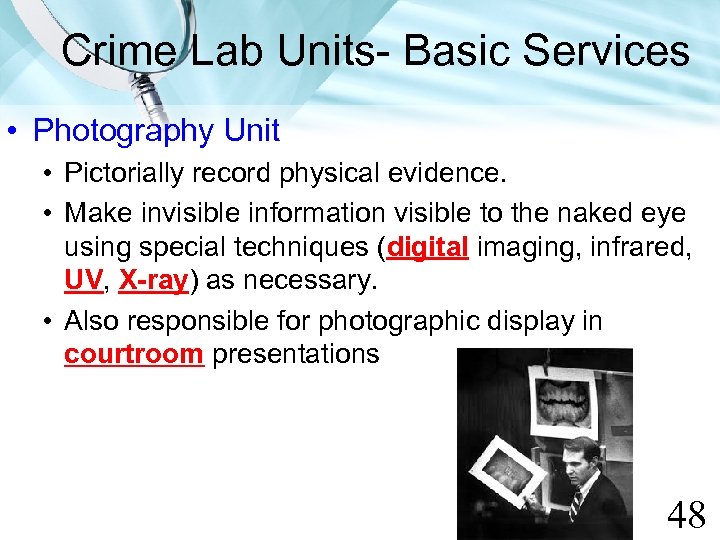 Crime Lab Units- Basic Services

• Photography Unit

• Pictorially record physical evidence.

• Make invisible information visible to the naked eye using special techniques (digital imaging, infrared, UV, X-ray) as necessary.

• Also responsible for photographic display in courtroom presentations

48